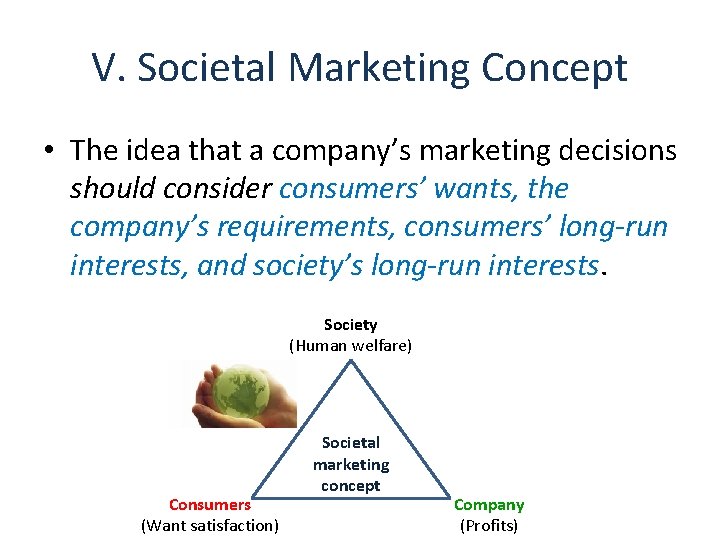 V. Societal Marketing Concept

• The idea that a company's marketing decisions should consider consumers' wants, the company's requirements, consumers' long-run interests, and society's long-run interests.

Society
(Human welfare)

Societal marketing concept

Consumers
(Want satisfaction)

Company
(Profits)